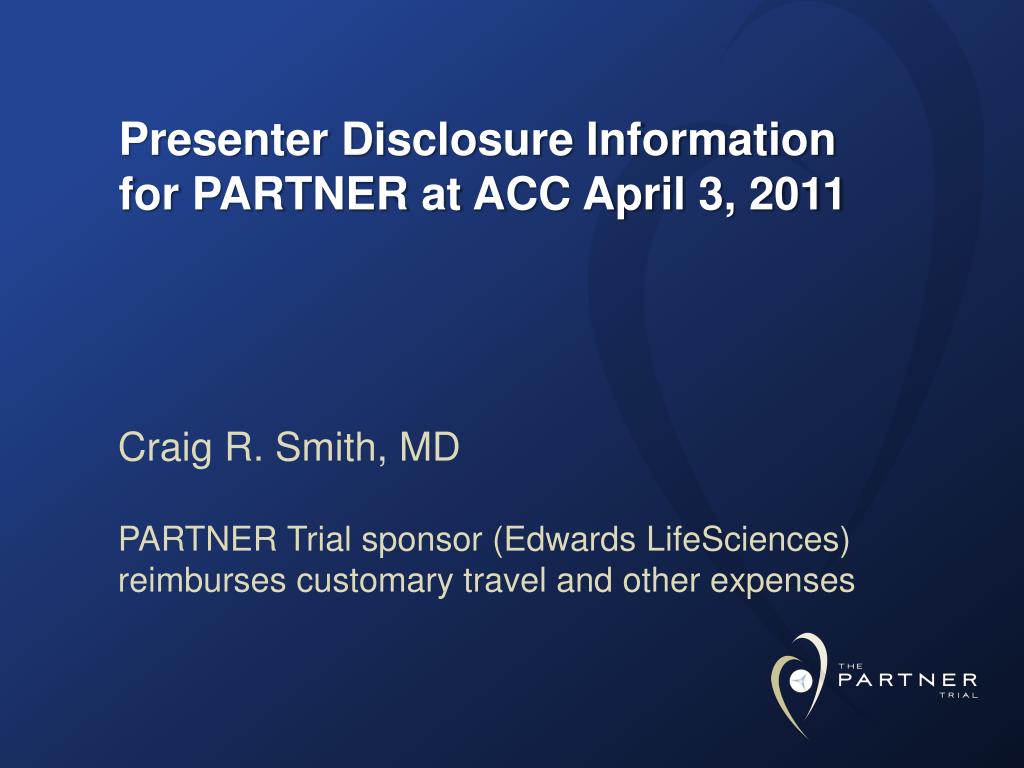 Presenter Disclosure Information for PARTNER at ACC April 3, 2011

Craig R. Smith, MD

PARTNER Trial sponsor (Edwards LifeSciences) reimburses customary travel and other expenses

THE PARTNER TRIAL